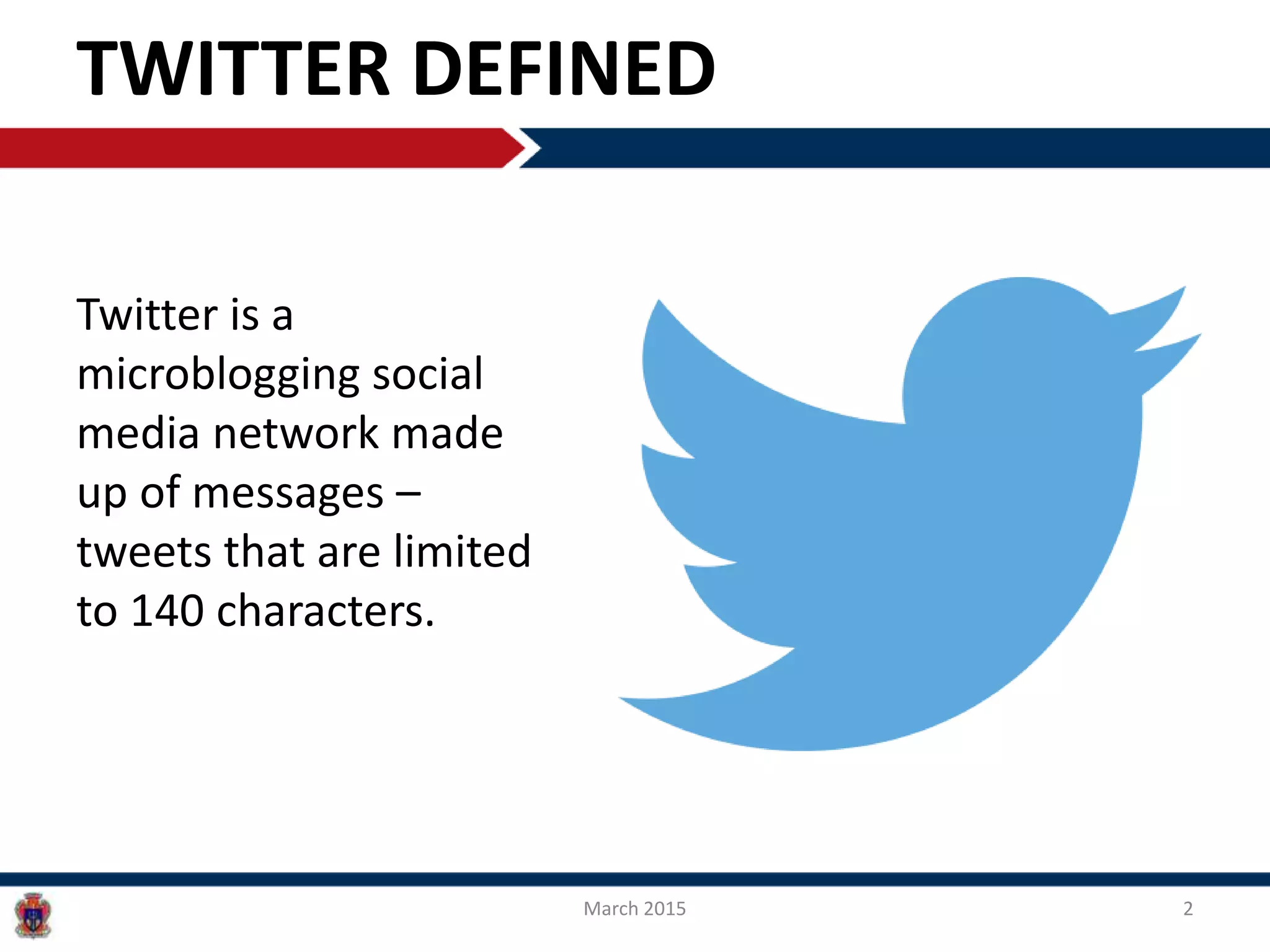 TWITTER DEFINED

Twitter is a microblogging social media network made up of messages – tweets that are limited to 140 characters.

March 2015

2